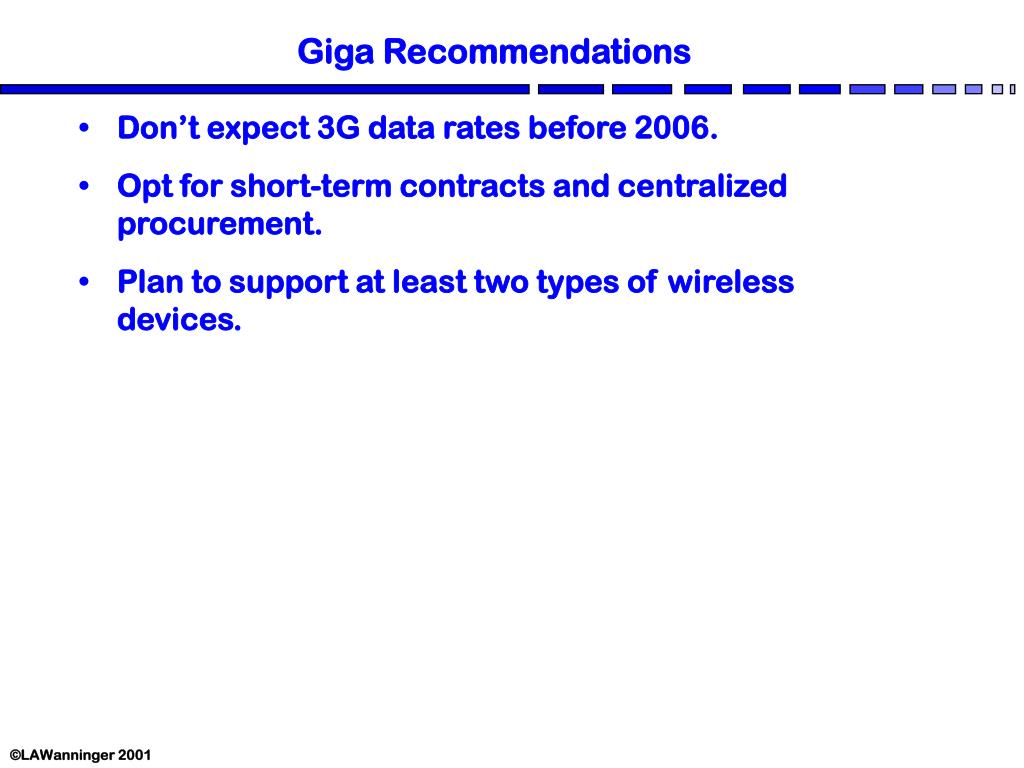 Giga Recommendations

• Don’t expect 3G data rates before 2006.

• Opt for short-term contracts and centralized procurement.

• Plan to support at least two types of wireless devices.

©LAWanninger 2001